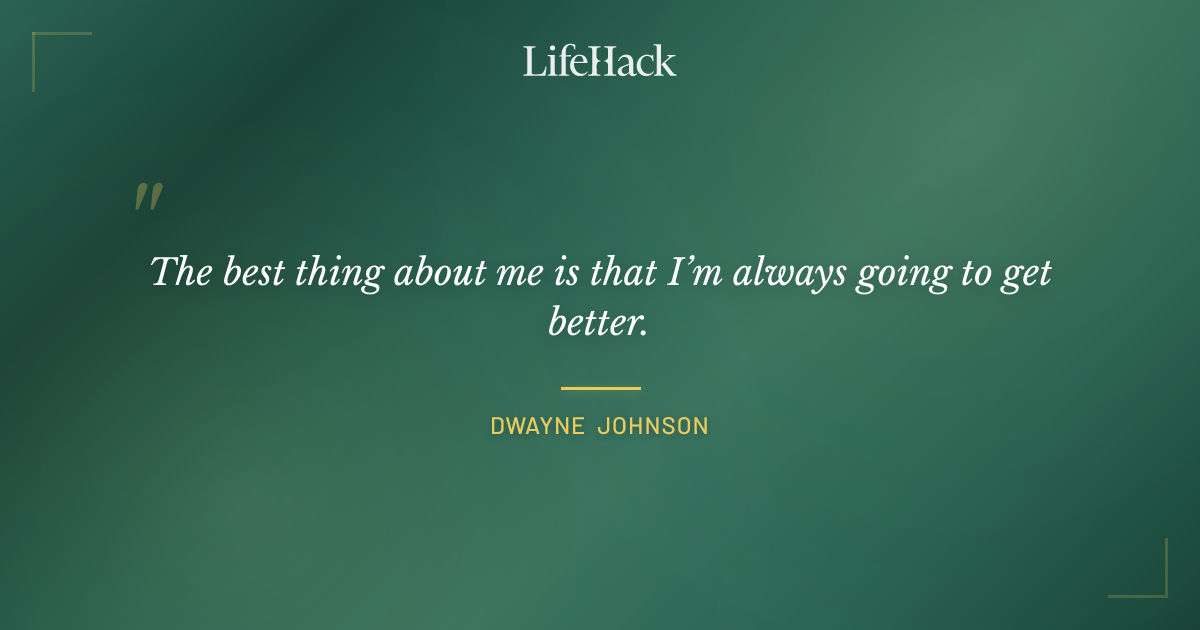 LifeHack

"

The best thing about me is that I'm always going to get better.

DWAYNE JOHNSON